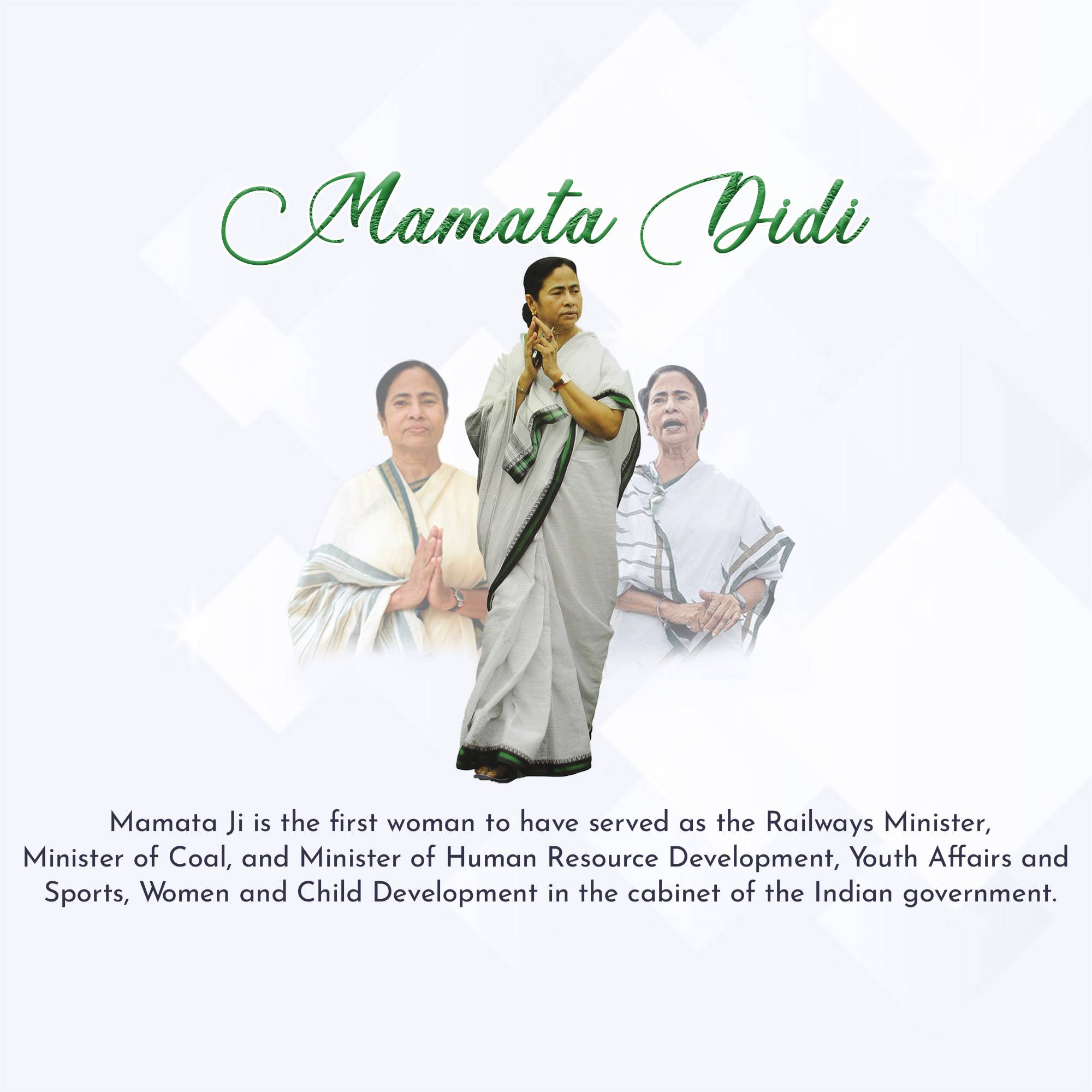 Mamata Didi

Mamata Ji is the first woman to have served as the Railways Minister, Minister of Coal, and Minister of Human Resource Development, Youth Affairs and Sports, Women and Child Development in the cabinet of the Indian government.